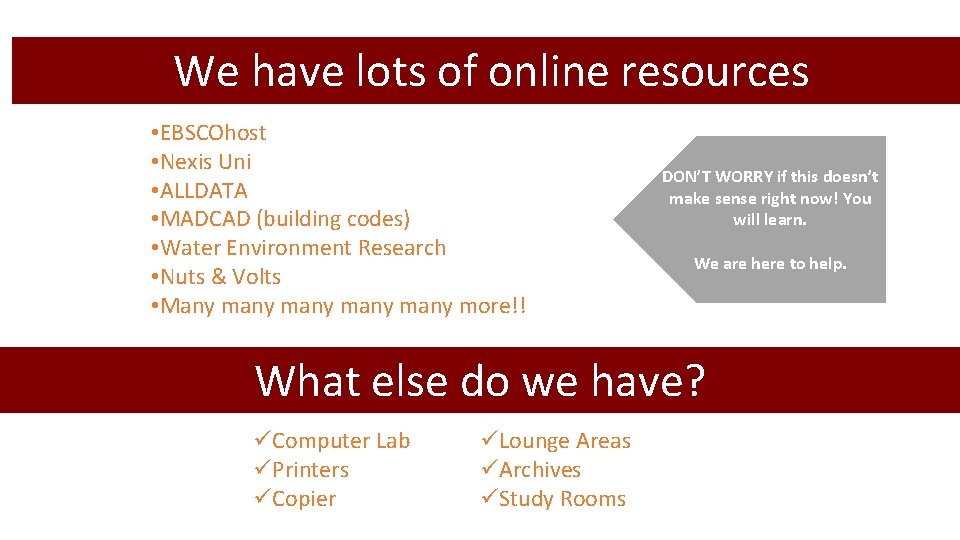 We have lots of online resources

•EBSCOhost
•Nexis Uni
•ALLDATA
•MADCAD (building codes)
•Water Environment Research
•Nuts & Volts
•Many many many many many more!!

DON'T WORRY if this doesn't make sense right now! You will learn.

We are here to help.

What else do we have?

✓Computer Lab
✓Printers
✓Copier

✓Lounge Areas
✓Archives
✓Study Rooms